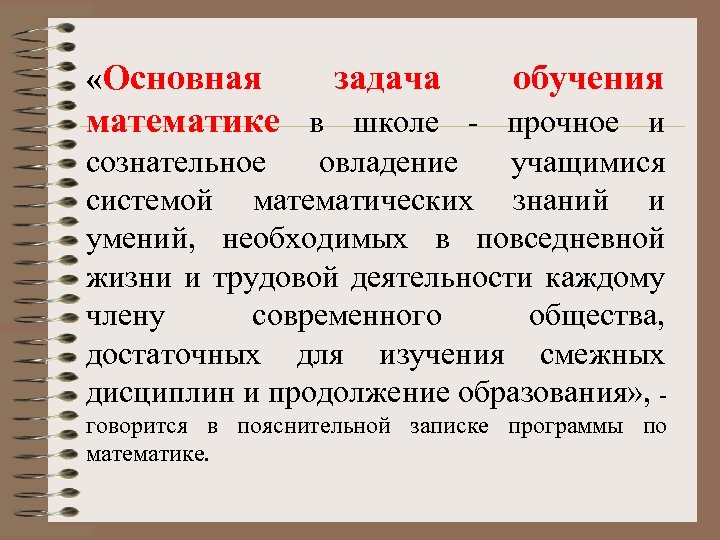 «Основная задача обучения математике в школе - прочное и сознательное овладение учащимися системой математических знаний и умений, необходимых в повседневной жизни и трудовой деятельности каждому члену современного общества, достаточных для изучения смежных дисциплин и продолжение образования», - говорится в пояснительной записке программы по математике.